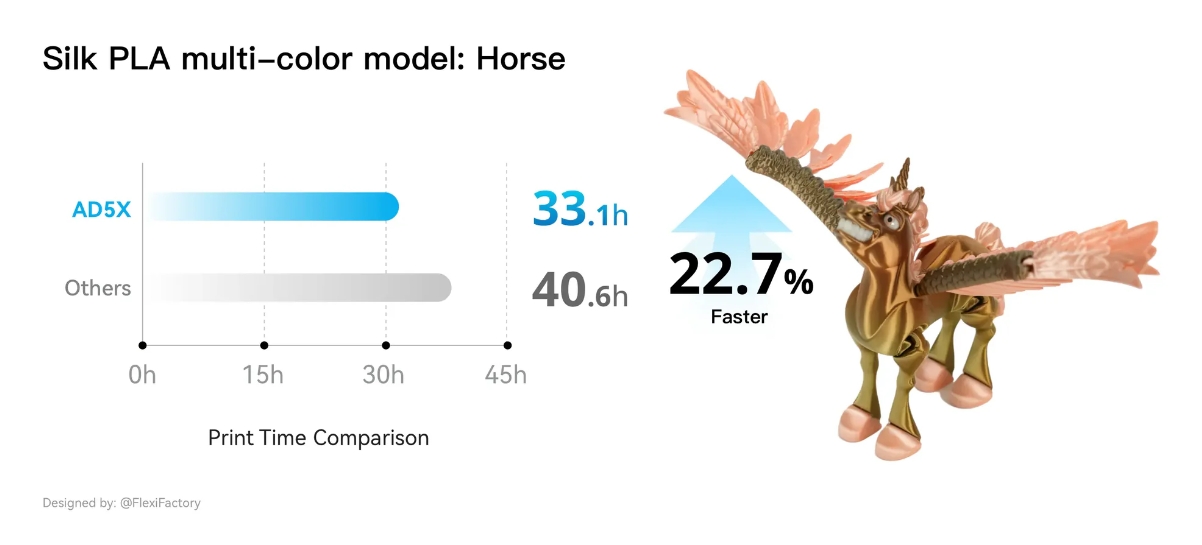 Silk PLA multi-color model: Horse

AD5X
33.1h

Others
40.6h

0h 15h 30h 45h

Print Time Comparison

22.7%
Faster

Designed by: @FlexiFactory